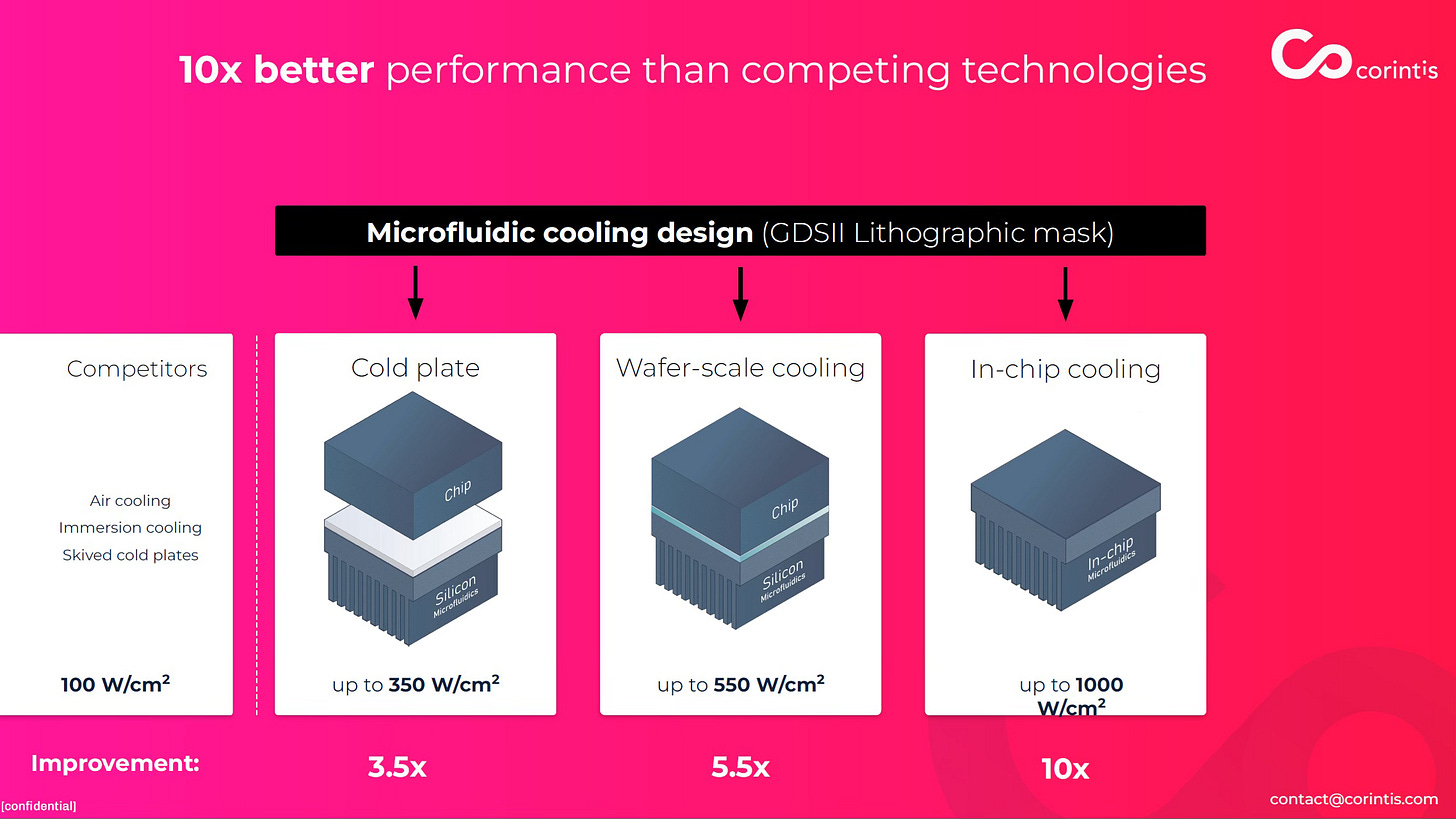 10x better performance than competing technologies

corintis

Microfluidic cooling design (GDSII Lithographic mask)

Competitors

Air cooling
Immersion cooling
Skived cold plates

100 W/cm²

Cold plate

Chip
Silicon
Microfluidics

up to 350 W/cm²

Wafer-scale cooling

Chip
Silicon
Microfluidics

up to 550 W/cm²

In-chip cooling

In-chip
Microfluidics

up to 1000 W/cm²

Improvement:

3.5x

5.5x

10x

[confidential]

contact@corintis.com